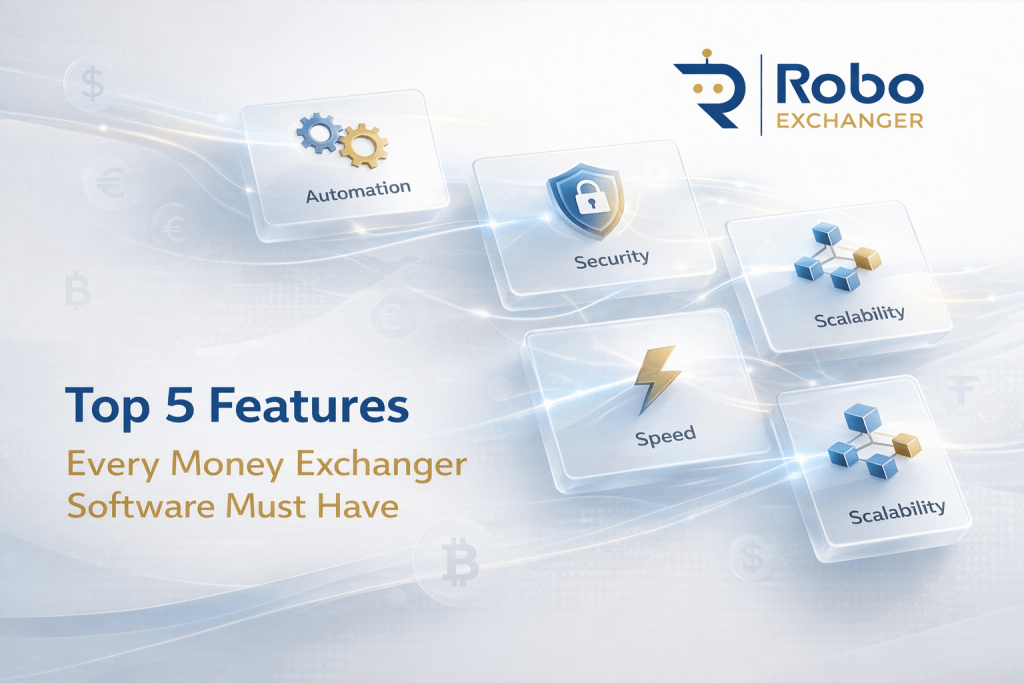 Robo
EXCHANGER

Automation

Security

Scalability

Speed

Scalability

Top 5 Features
Every Money Exchanger Software Must Have